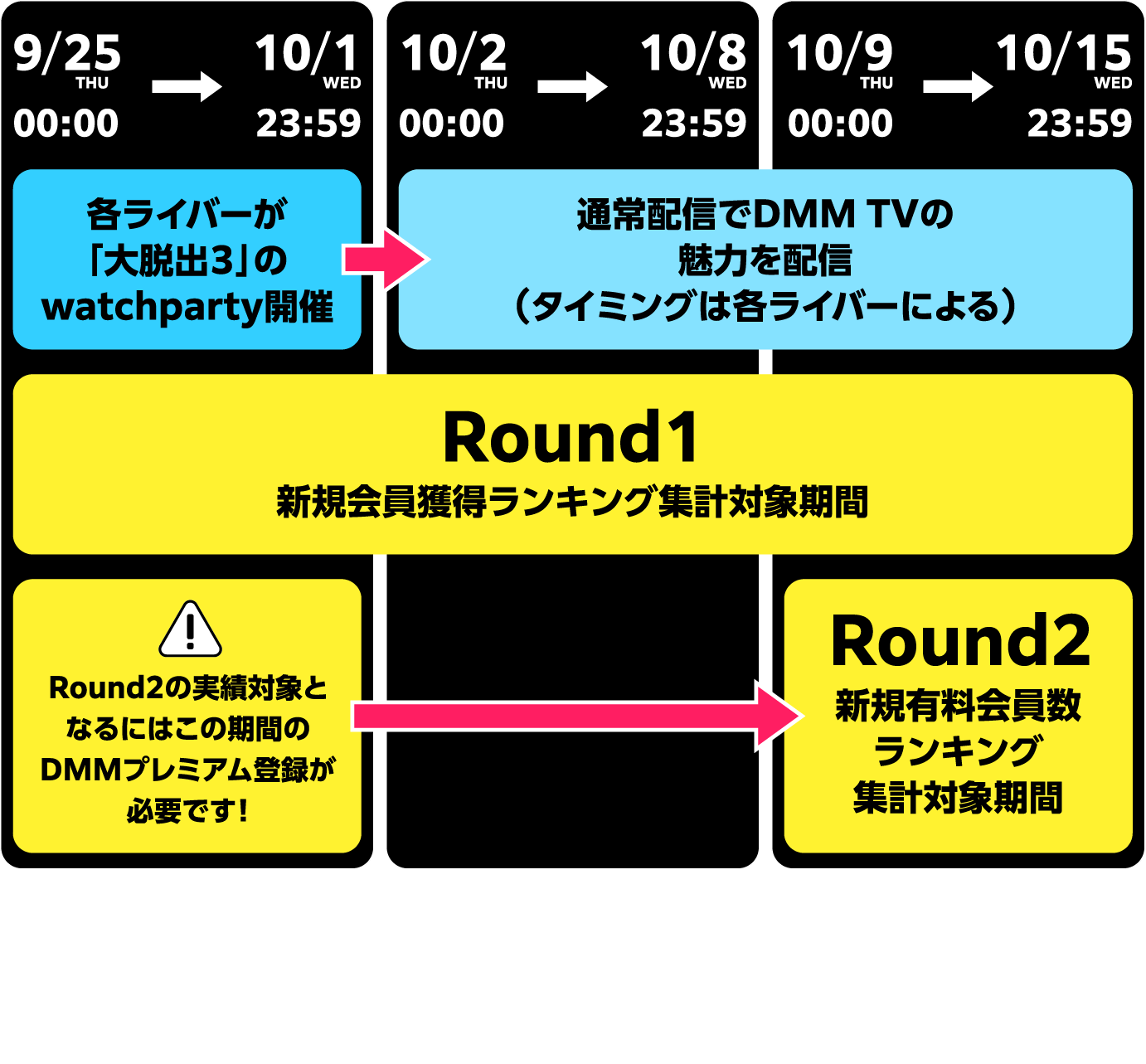 9/25 THU 00:00 → 10/1 WED 23:59

10/2 THU 00:00 → 10/8 WED 23:59

10/9 THU 00:00 → 10/15 WED 23:59

各ライバーが「大脱出3」のwatchparty開催

通常配信でDMM TVの魅力を配信（タイミングは各ライバーによる）

Round1
新規会員獲得ランキング集計対象期間

Round2の実績対象となるにはこの期間のDMMプレミアム登録が必要です！

Round2
新規有料会員数ランキング集計対象期間